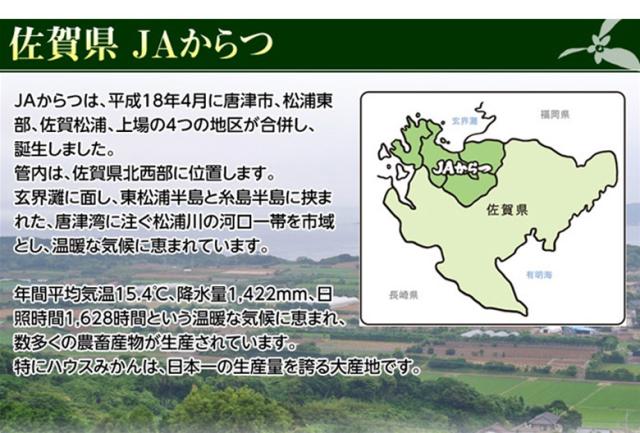 佐賀県 JAからつ

JAからつは、平成18年4月に唐津市、松浦東部、佐賀松浦、上場の4つの地区が合併し、誕生しました。
管内は、佐賀県北西部に位置します。
玄界灘に面し、東松浦半島と糸島半島に挟まれた、唐津湾に注ぐ松浦川の河口一帯を市域とし、温暖な気候に恵まれています。

年間平均気温15.4℃、降水量1,422mm、日照時間1,628時間という温暖な気候に恵まれ、数多くの農畜産物が生産されています。
特にハウスみかんは、日本一の生産量を誇る大産地です。

玄界灘
福岡県
JAからつ
佐賀県
有明海
長崎県